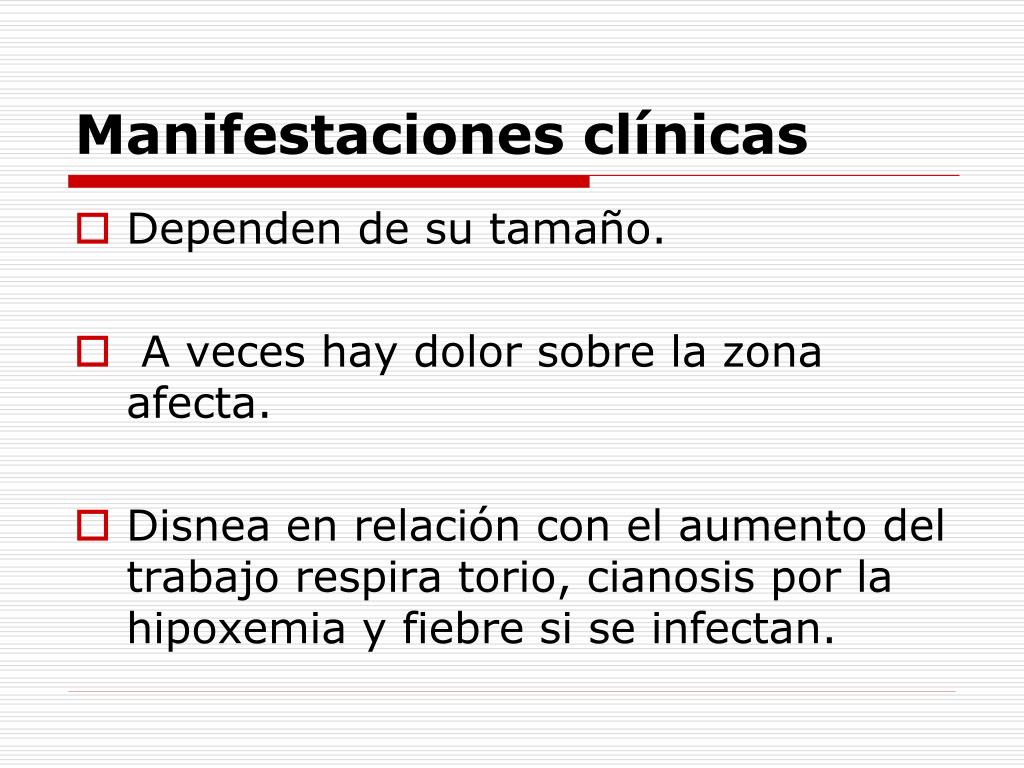 Manifestaciones clínicas

Dependen de su tamaño.

A veces hay dolor sobre la zona afecta.

Disnea en relación con el aumento del trabajo respira torio, cianosis por la hipoxemia y fiebre si se infectan.